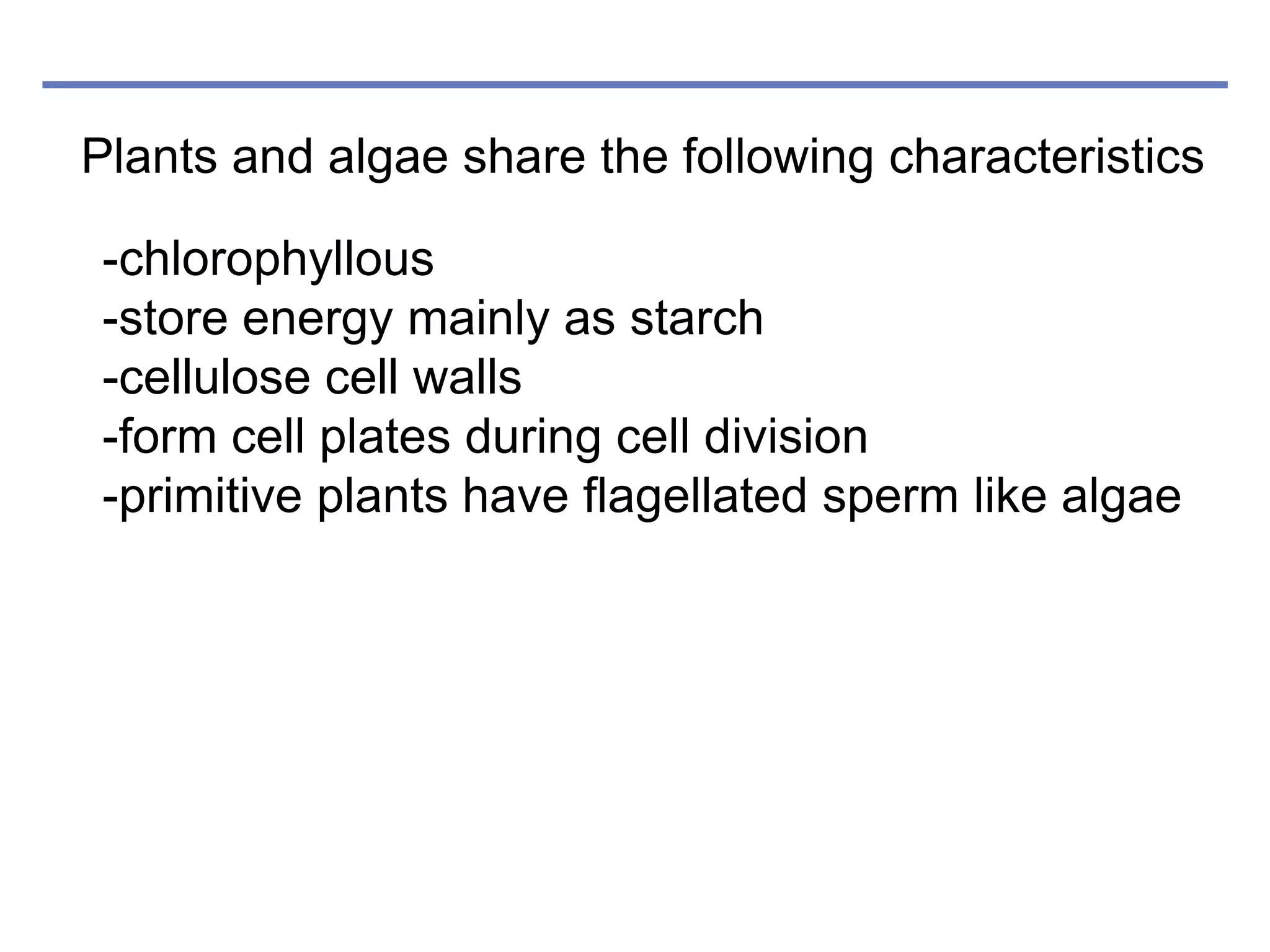 Plants and algae share the following characteristics

-chlorophyllous
-store energy mainly as starch
-cellulose cell walls
-form cell plates during cell division
-primitive plants have flagellated sperm like algae